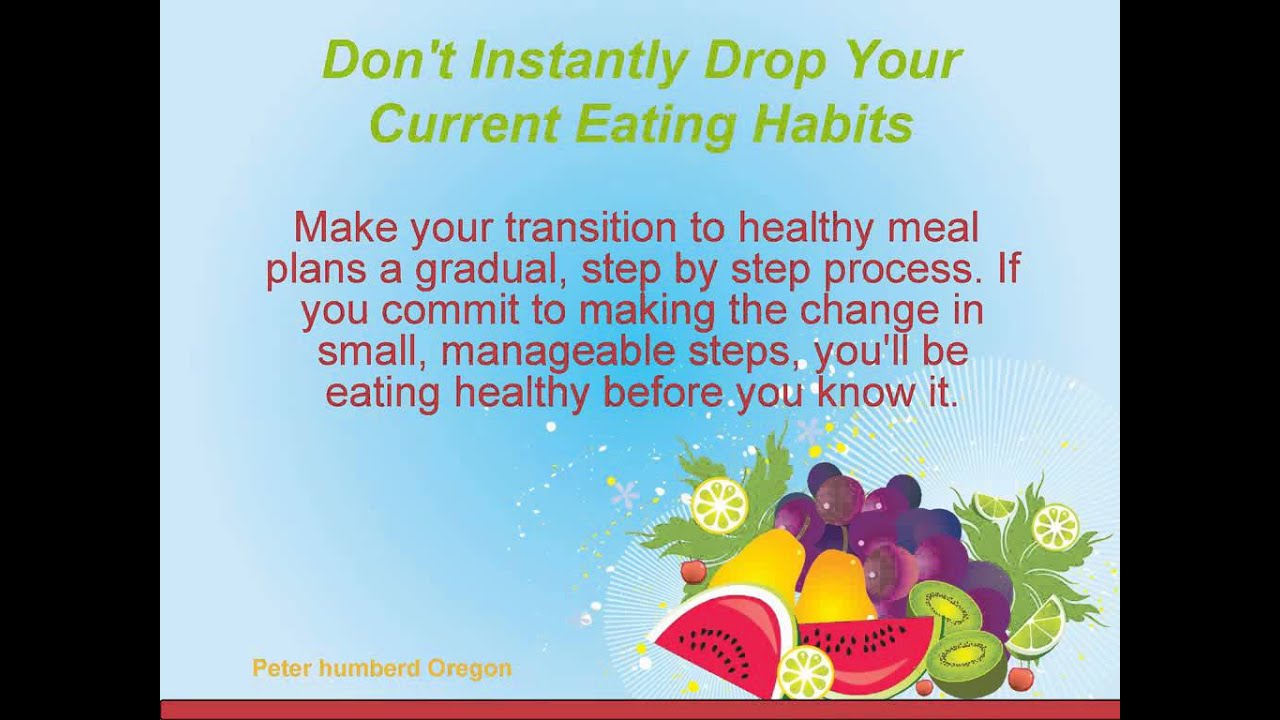 Don't Instantly Drop Your Current Eating Habits

Make your transition to healthy meal plans a gradual, step by step process. If you commit to making the change in small, manageable steps, you'll be eating healthy before you know it.

Peter humberd Oregon